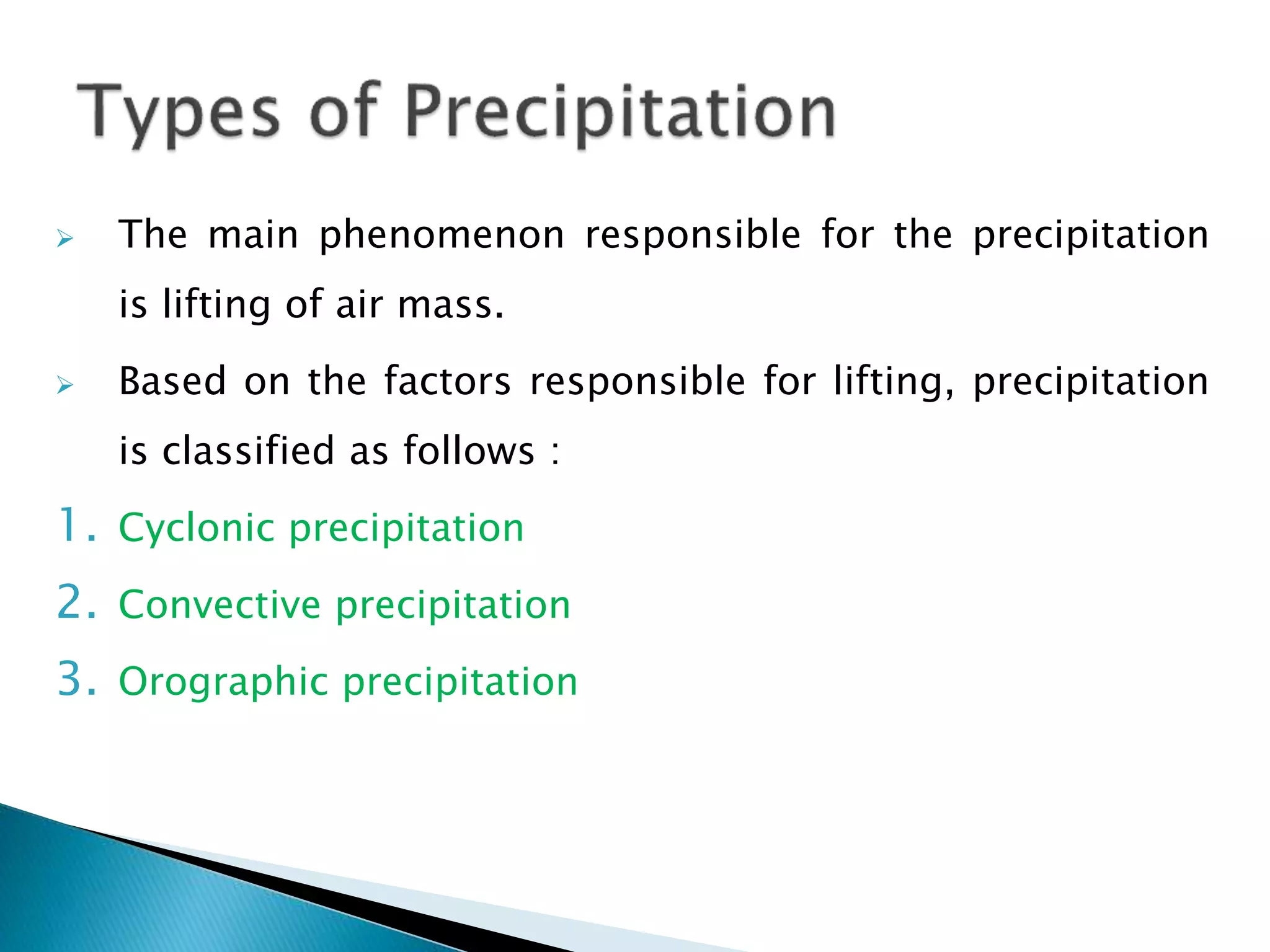 Types of Precipitation

➢ The main phenomenon responsible for the precipitation is lifting of air mass.

➢ Based on the factors responsible for lifting, precipitation is classified as follows :

1. Cyclonic precipitation
2. Convective precipitation
3. Orographic precipitation